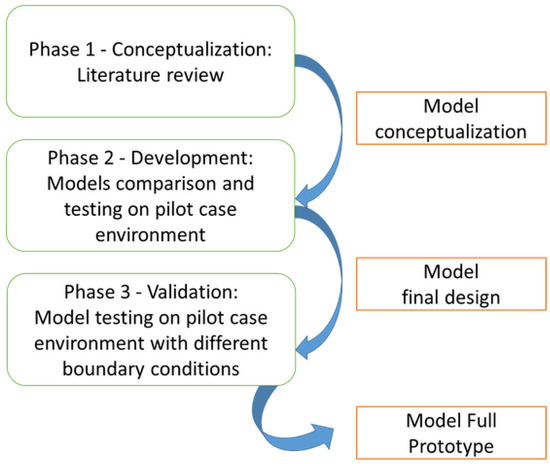 Phase 1 - Conceptualization:
Literature review

Model
conceptualization

Phase 2 - Development:
Models comparison and testing on pilot case environment

Model
final design

Phase 3 - Validation:
Model testing on pilot case environment with different boundary conditions

Model Full
Prototype